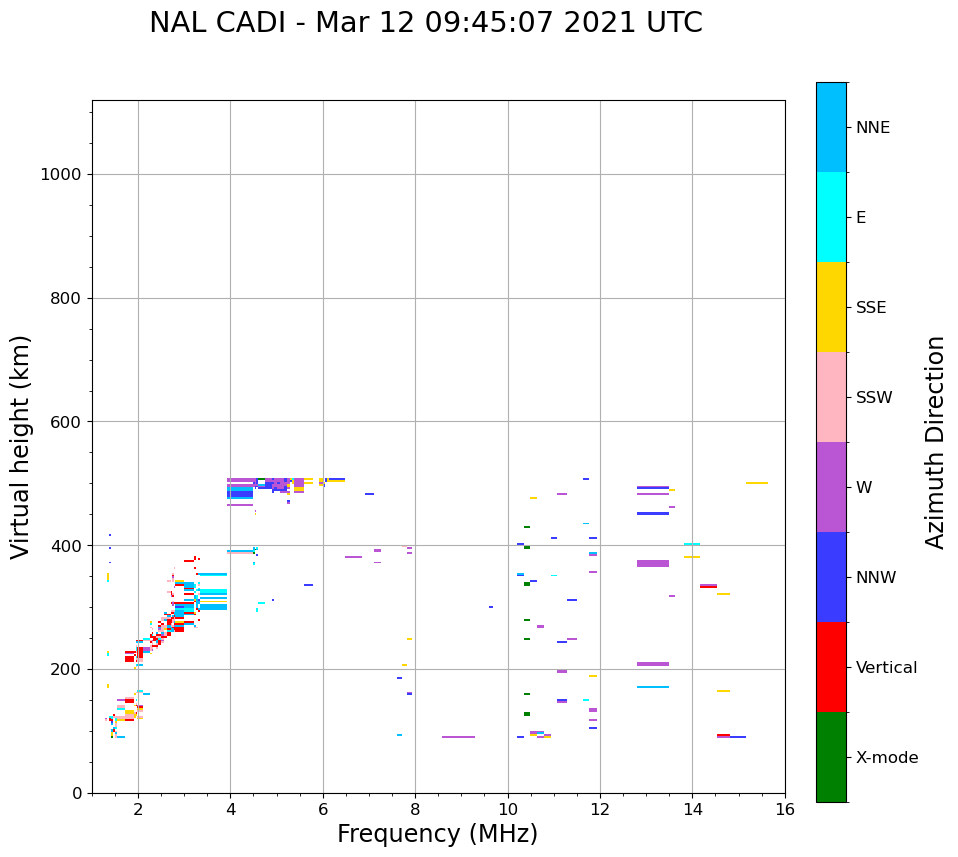 NAL CADI - Mar 12 09:45:07 2021 UTC

Virtual height (km)

1000
800
600
400
200
0

2
4
6
8
10
12
14
16

Frequency (MHz)

NNE
E
SSE
SSW
W
NNW
Vertical
X-mode

Azimuth Direction